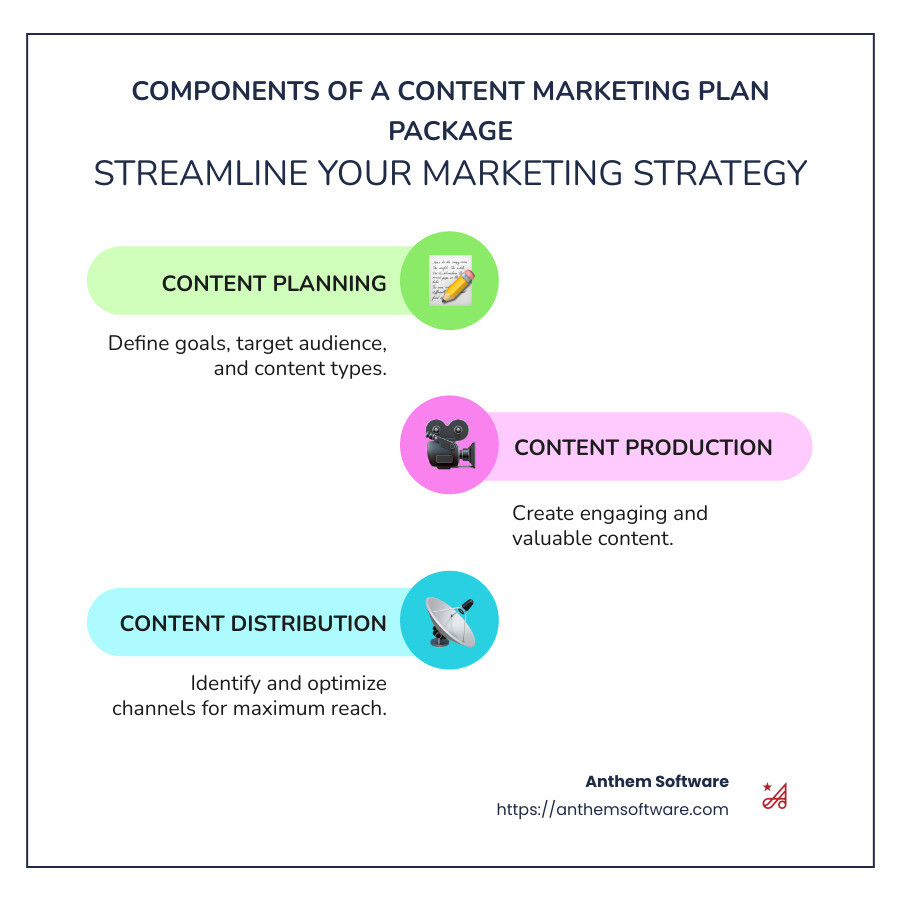 COMPONENTS OF A CONTENT MARKETING PLAN PACKAGE
STREAMLINE YOUR MARKETING STRATEGY

CONTENT PLANNING

Define goals, target audience, and content types.

CONTENT PRODUCTION

Create engaging and valuable content.

CONTENT DISTRIBUTION

Identify and optimize channels for maximum reach.

Anthem Software
https://anthemsoftware.com